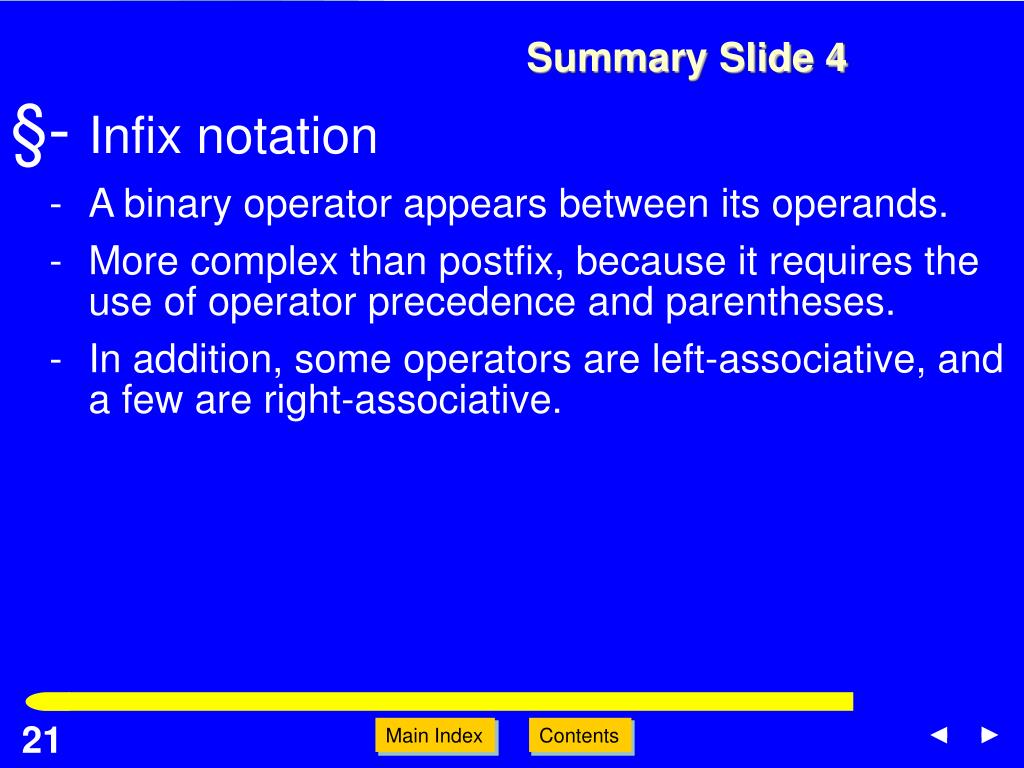 Summary Slide 4

§- Infix notation

- A binary operator appears between its operands.
- More complex than postfix, because it requires the use of operator precedence and parentheses.
- In addition, some operators are left-associative, and a few are right-associative.

21

Main Index

Contents

◄ ►